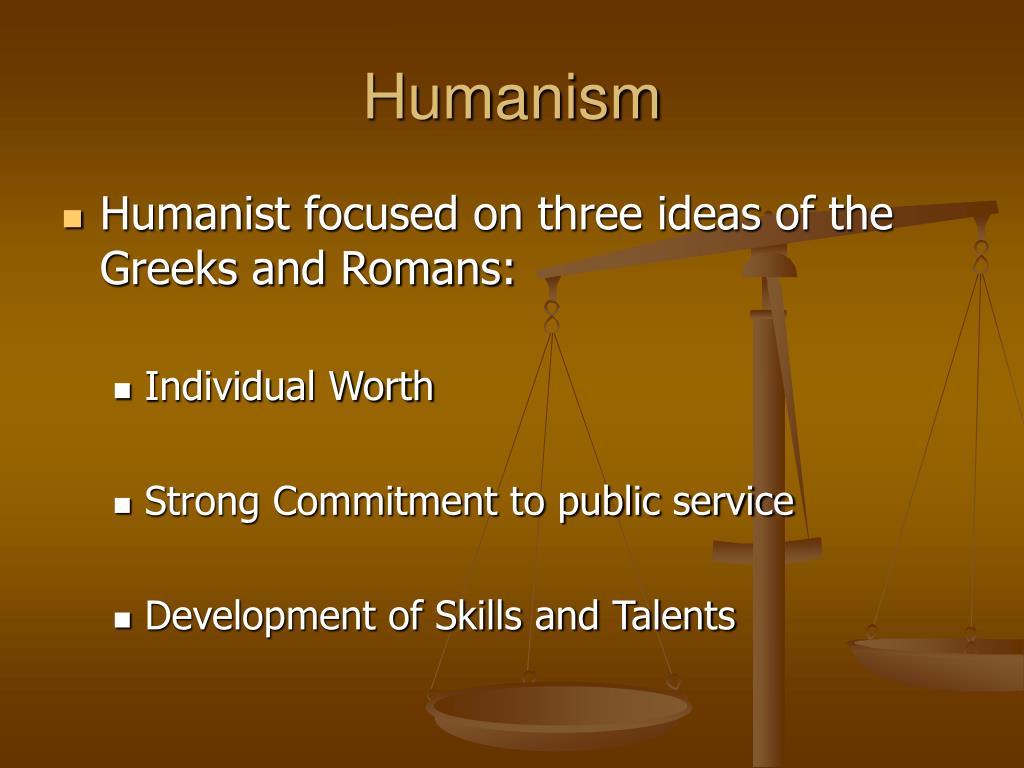 Humanism

Humanist focused on three ideas of the Greeks and Romans:

Individual Worth

Strong Commitment to public service

Development of Skills and Talents